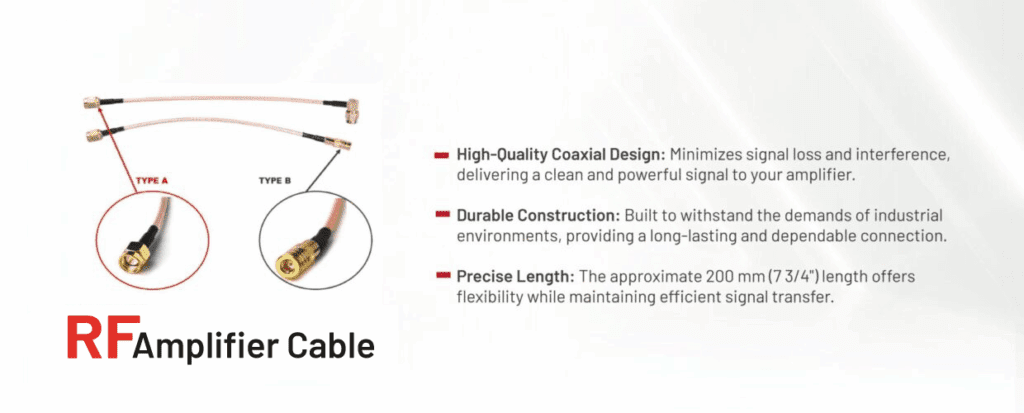 TYPE A

TYPE B

RF Amplifier Cable

High-Quality Coaxial Design: Minimizes signal loss and interference, delivering a clean and powerful signal to your amplifier.

Durable Construction: Built to withstand the demands of industrial environments, providing a long-lasting and dependable connection.

Precise Length: The approximate 200 mm (7 3/4") length offers flexibility while maintaining efficient signal transfer.